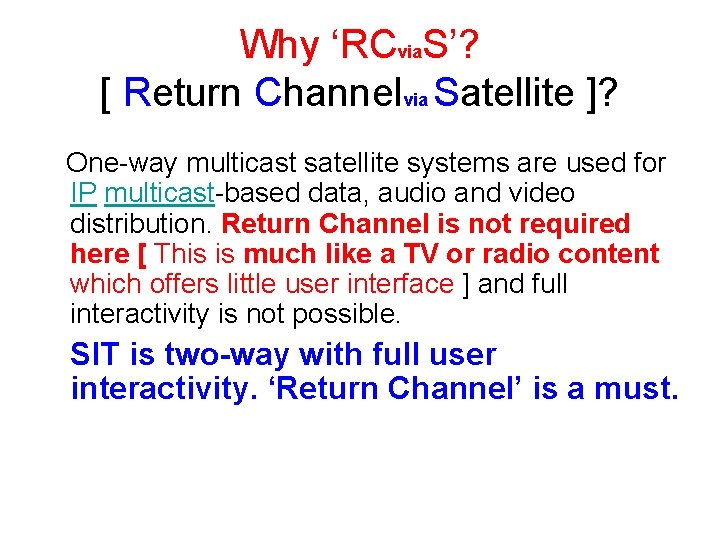 Why 'RCviaS'?
[ Return Channelvia Satellite ]?

One-way multicast satellite systems are used for IP multicast-based data, audio and video distribution. Return Channel is not required here [ This is much like a TV or radio content which offers little user interface ] and full interactivity is not possible.

SIT is two-way with full user interactivity. 'Return Channel' is a must.